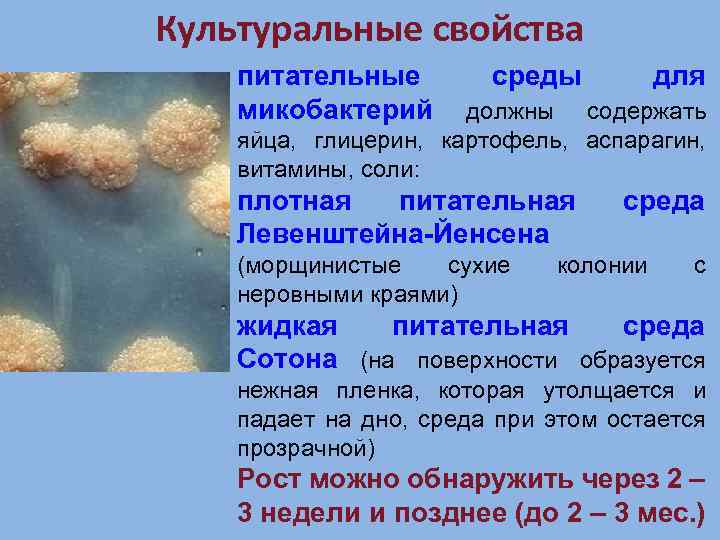 Культуральные свойства

питательные среды для микобактерий должны содержать яйца, глицерин, картофель, аспарагин, витамины, соли:

плотная питательная среда Левенштейна-Йенсена (морщинистые сухие колонии с неровными краями)

жидкая питательная среда Сотона (на поверхности образуется нежная пленка, которая утолщается и падает на дно, среда при этом остается прозрачной)

Рост можно обнаружить через 2 – 3 недели и позднее (до 2 – 3 мес.)